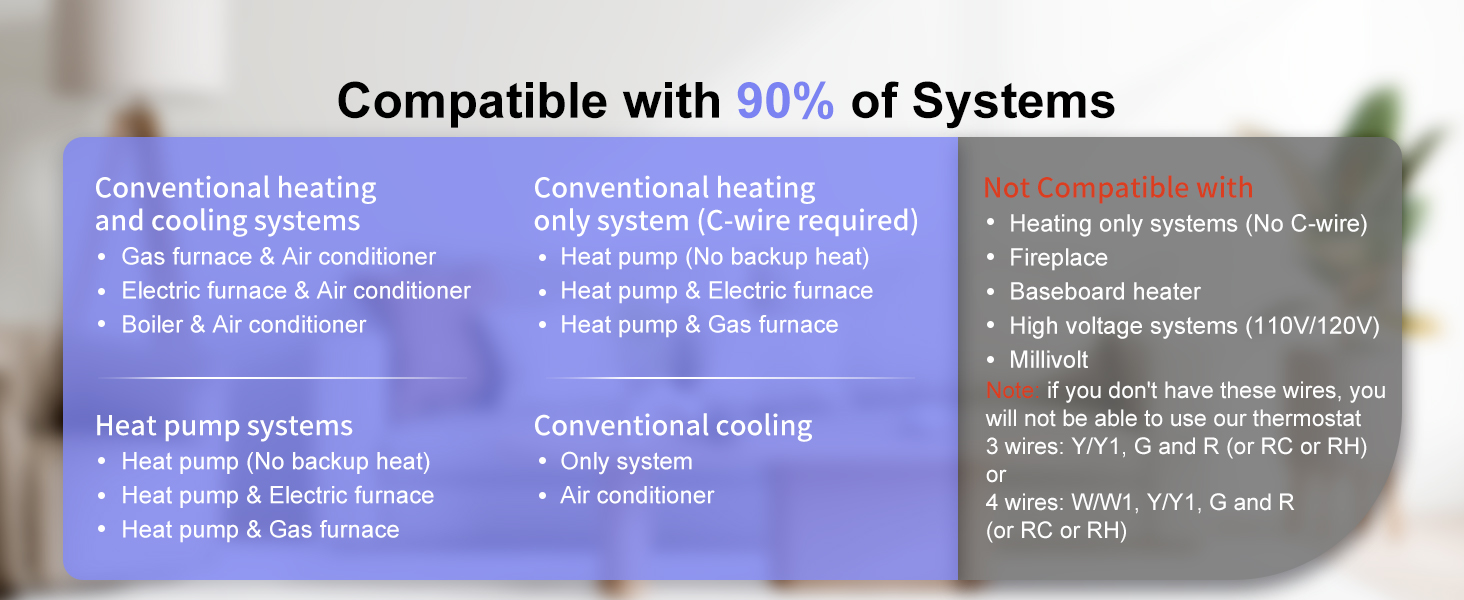 Compatible with 90% of Systems

Conventional heating and cooling systems
• Gas furnace & Air conditioner
• Electric furnace & Air conditioner
• Boiler & Air conditioner

Heat pump systems
• Heat pump (No backup heat)
• Heat pump & Electric furnace
• Heat pump & Gas furnace

Conventional heating only system (C-wire required)
• Heat pump (No backup heat)
• Heat pump & Electric furnace
• Heat pump & Gas furnace

Conventional cooling
• Only system
• Air conditioner

Not Compatible with
• Heating only systems (No C-wire)
• Fireplace
• Baseboard heater
• High voltage systems (110V/120V)
• Millivolt
Note: if you don't have these wires, you will not be able to use our thermostat
3 wires: Y/Y1, G and R (or RC or RH)
or
4 wires: W/W1, Y/Y1, G and R (or RC or RH)